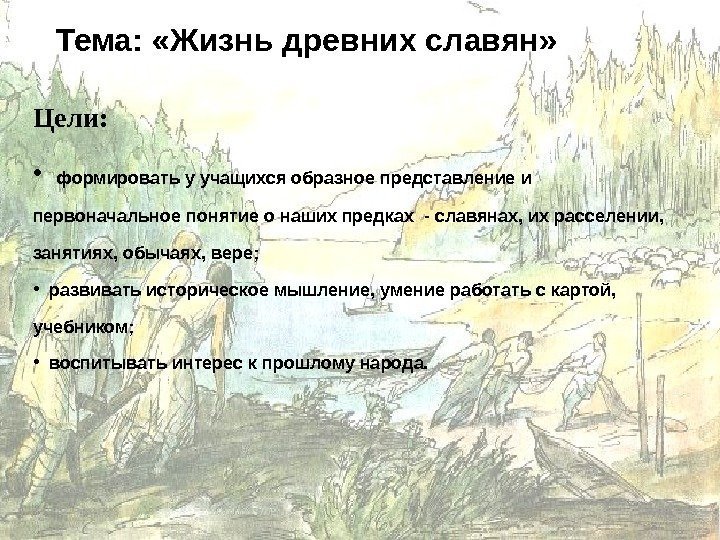 Тема: «Жизнь древних славян»

Цели:

• формировать у учащихся образное представление и первоначальное понятие о наших предках - славянах, их расселении, занятиях, обычаях, вере;

• развивать историческое мышление, умение работать с картой, учебником;

• воспитывать интерес к прошлому народа.